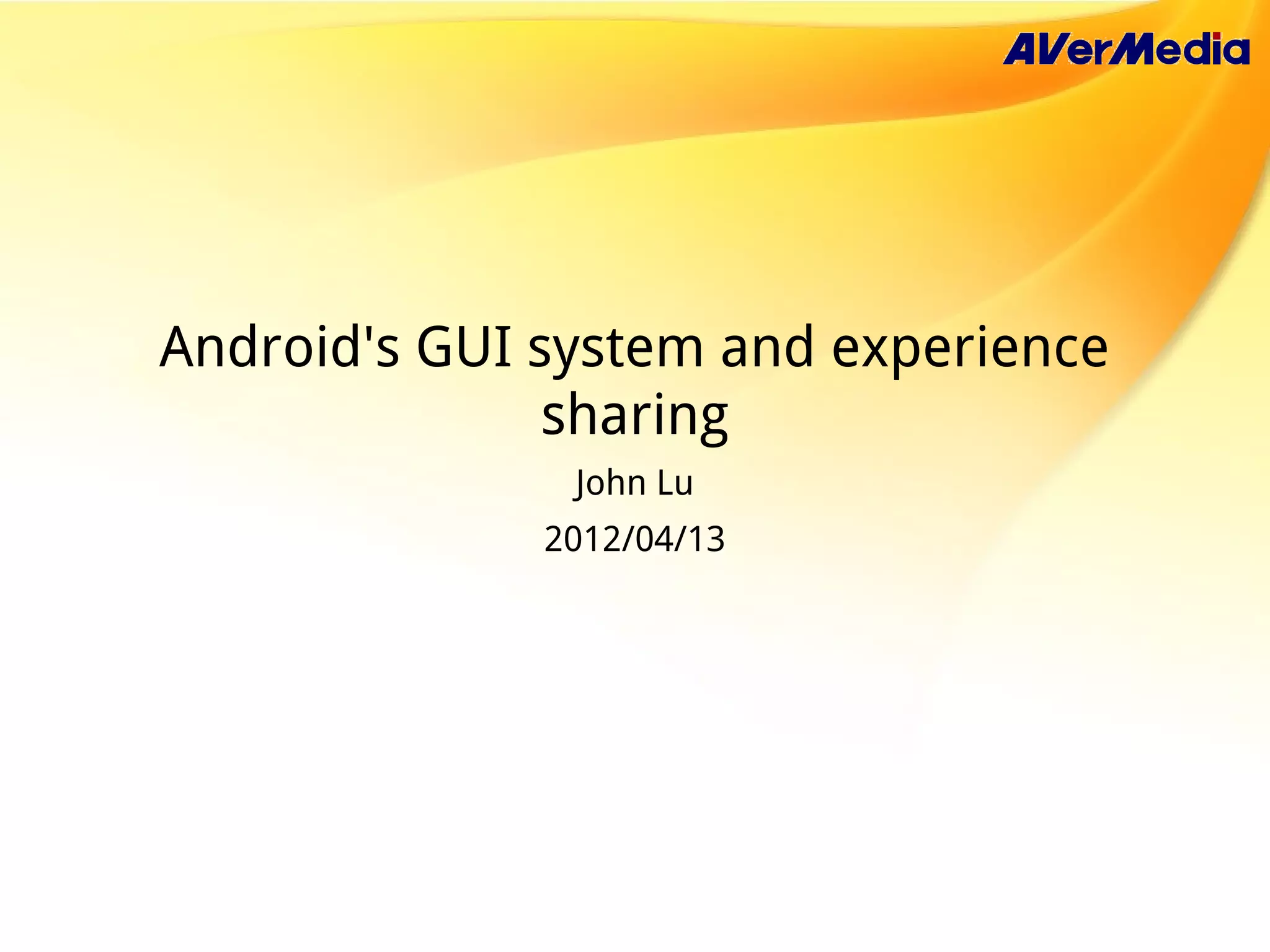 AVerMedia

Android's GUI system and experience sharing

John Lu

2012/04/13